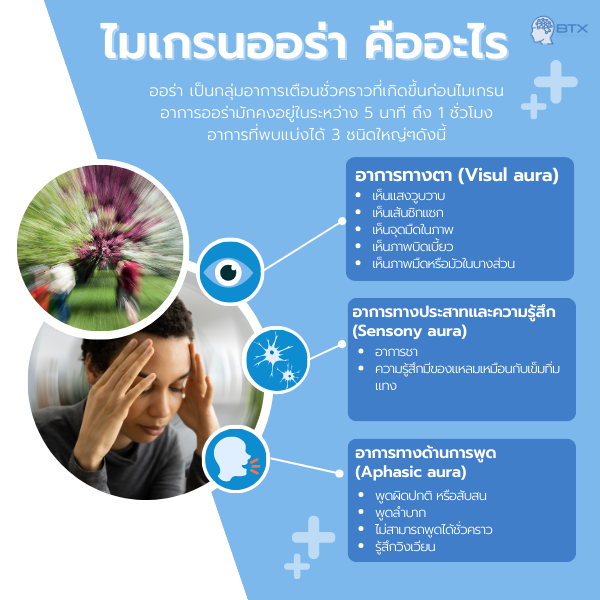 BTX

ไมเกรนออร่า คืออะไร

ออร่า เป็นกลุ่มอาการเตือนชั่วคราวที่เกิดขึ้นก่อนไมเกรน อาการออร่ามักคงอยู่ในระหว่าง 5 นาที ถึง 1 ชั่วโมง อาการที่พบแบ่งได้ 3 ชนิดใหญ่ๆดังนี้

อาการทางตา (Visul aura)
- เห็นแสงวูบวาบ
- เห็นเส้นซิกแซก
- เห็นจุดมืดในภาพ
- เห็นภาพบิดเบี้ยว
- เห็นภาพมืดหรือมัวในบางส่วน

อาการทางประสาทและความรู้สึก (Sensony aura)
- อาการชา
- ความรู้สึกมีของแหลมเหมือนกับเข็มทิ่มแทง

อาการทางด้านการพูด (Aphasic aura)
- พูดผิดปกติ หรือสับสน
- พูดลำบาก
- ไม่สามารถพูดได้ชั่วคราว
- รู้สึกวิงเวียน